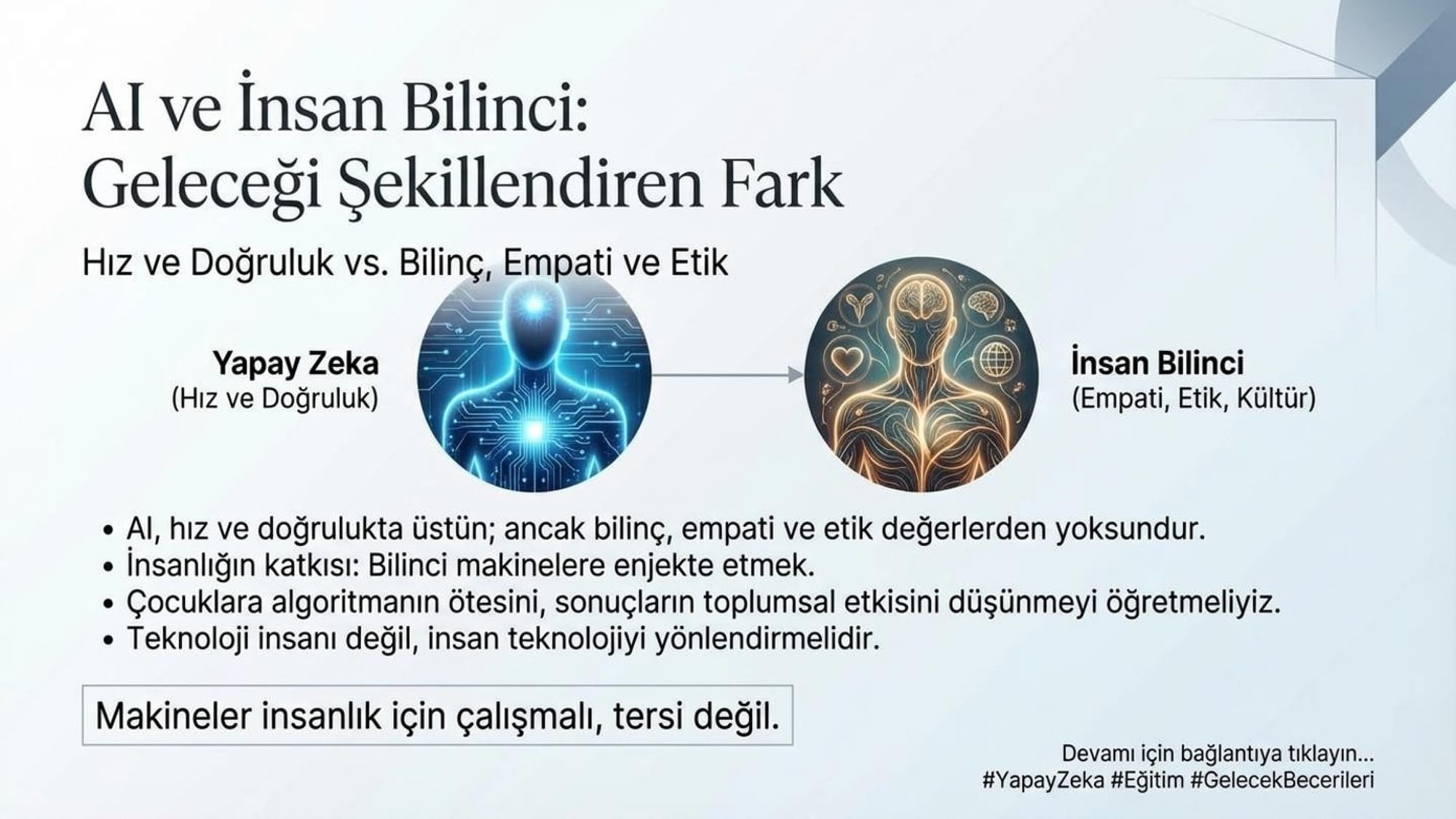 AI ve İnsan Bilinci: Geleceği Şekillendiren Fark

Hız ve Doğruluk vs. Bilinç, Empati ve Etik

Yapay Zeka
(Hız ve Doğruluk)

İnsan Bilinci
(Empati, Etik, Kültür)

• AI, hız ve doğrulukta üstün; ancak bilinç, empati ve etik değerlerden yoksundur.
• İnsanlığın katkısı: Bilinci makinelere enjekte etmek.
• Çocuklara algoritmanın ötesini, sonuçların toplumsal etkisini düşünmeyi öğretmeliyiz.
• Teknoloji insanı değil, insan teknolojiyi yönlendirmelidir.

Makineler insanlık için çalışmalı, tersi değil.

Devamı için bağlantıya tıklayın...
#YapayZeka #Eğitim #GelecekBecerileri